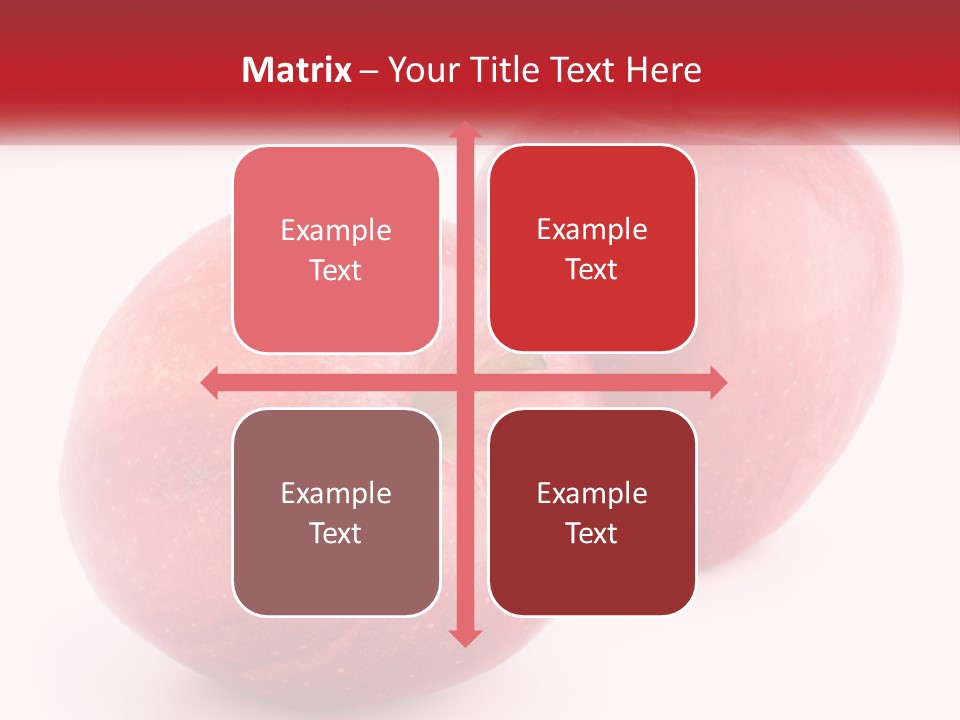 Matrix – Your Title Text Here

Example Text

Example Text

Example Text

Example Text